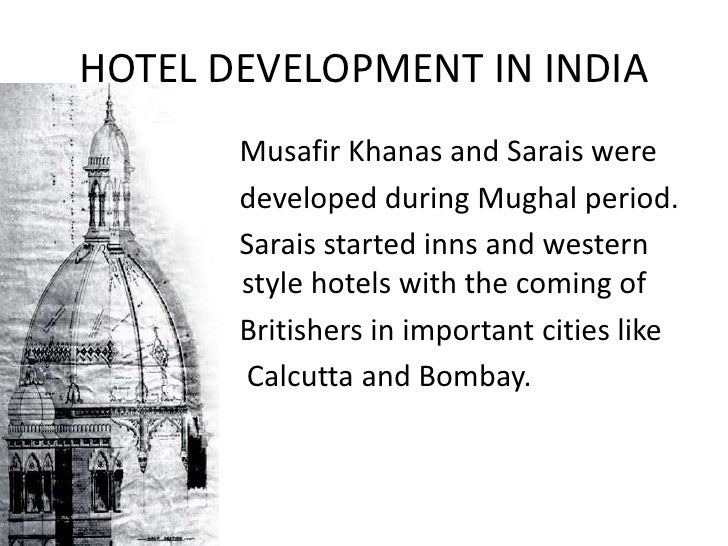 HOTEL DEVELOPMENT IN INDIA

Musafir Khanas and Sarais were developed during Mughal period. Sarais started inns and western style hotels with the coming of Britishers in important cities like Calcutta and Bombay.